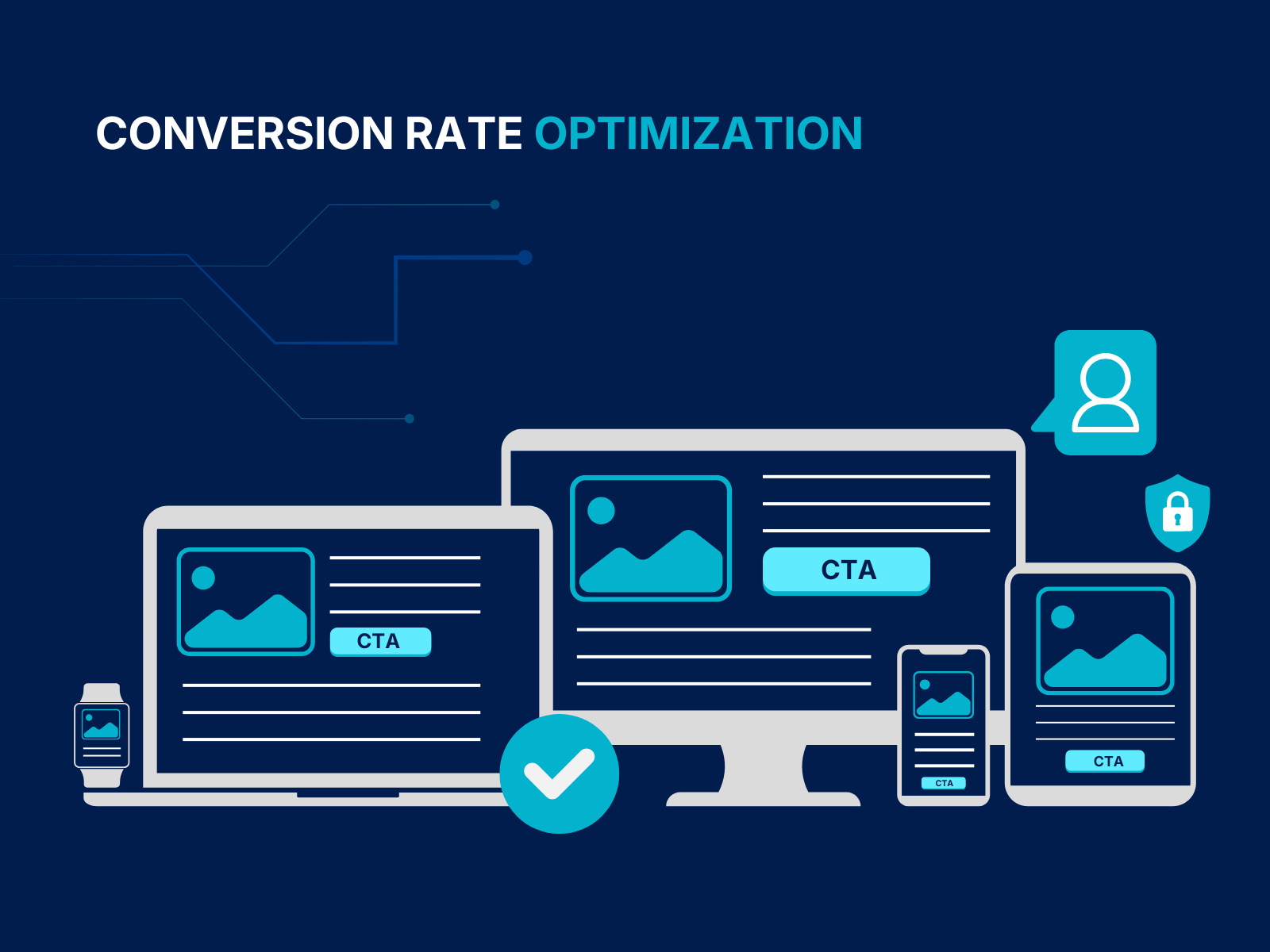 CONVERSION RATE OPTIMIZATION

CTA

CTA

CTA

CTA